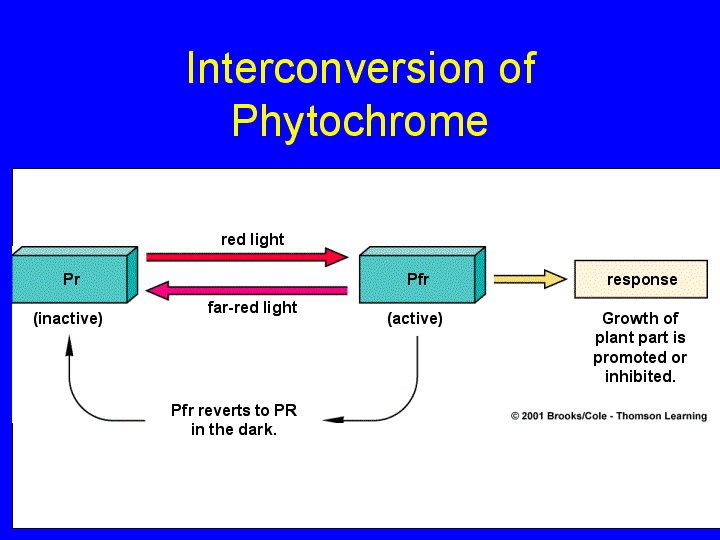 Interconversion of Phytochrome

red light

Pr

Pfr

response

far-red light

(inactive)

(active)

Growth of plant part is promoted or inhibited.

Pfr reverts to PR in the dark.

© 2001 Brooks/Cole - Thomson Learning